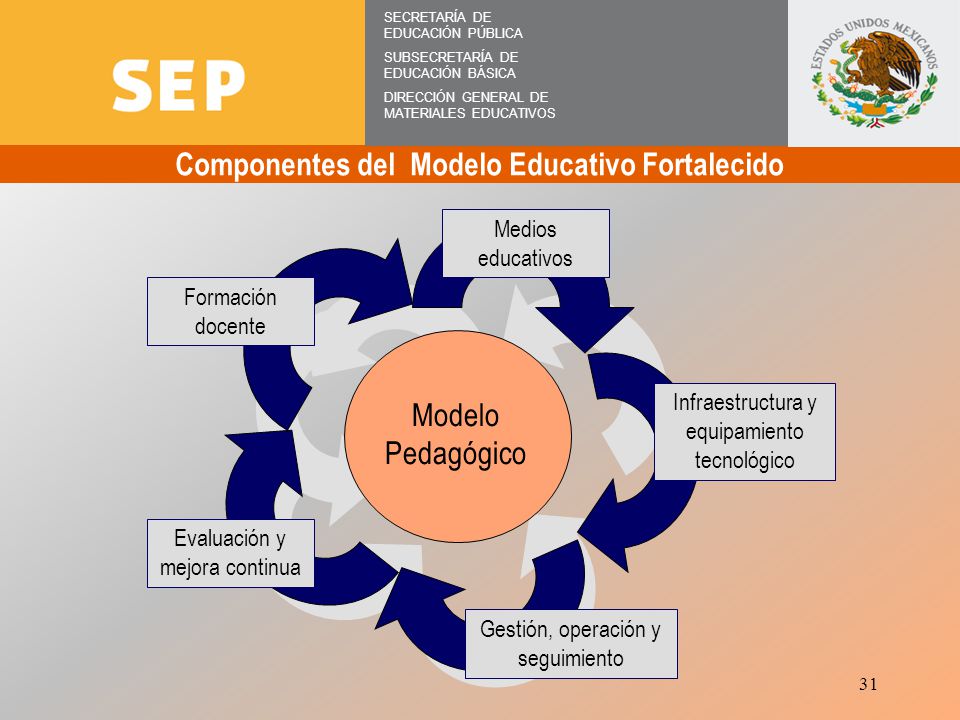 SEP

SECRETARÍA DE EDUCACIÓN PÚBLICA

SUBSECRETARÍA DE EDUCACIÓN BÁSICA

DIRECCIÓN GENERAL DE MATERIALES EDUCATIVOS

ESTADOS UNIDOS MEXICANOS

Componentes del Modelo Educativo Fortalecido

Medios educativos

Formación docente

Modelo Pedagógico

Infraestructura y equipamiento tecnológico

Evaluación y mejora continua

Gestión, operación y seguimiento

31